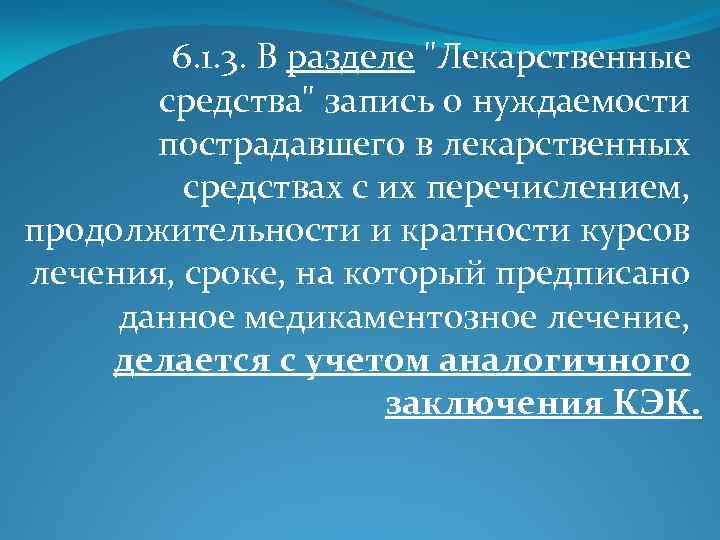 6.1.3. В разделе "Лекарственные средства" запись о нуждаемости пострадавшего в лекарственных средствах с их перечислением, продолжительности и кратности курсов лечения, сроке, на который предписано данное медикаментозное лечение, делается с учетом аналогичного заключения КЭК.